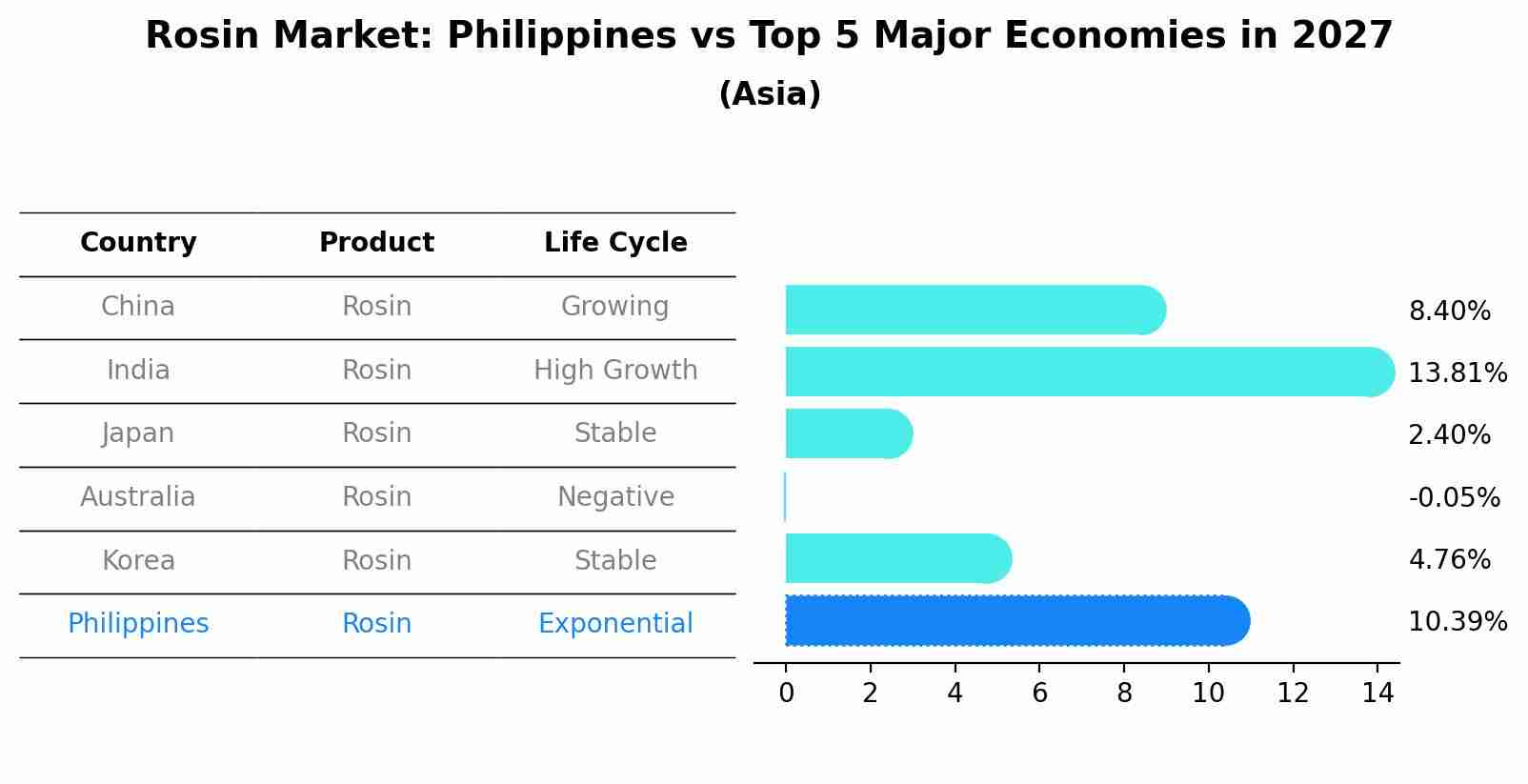 Rosin Market: Philippines vs Top 5 Major Economies in 2027
(Asia)

| Country | Product | Life Cycle |
|---|---|---|
| China | Rosin | Growing |
| India | Rosin | High Growth |
| Japan | Rosin | Stable |
| Australia | Rosin | Negative |
| Korea | Rosin | Stable |
| Philippines | Rosin | Exponential |

8.40%
13.81%
2.40%
-0.05%
4.76%
10.39%

0 2 4 6 8 10 12 14